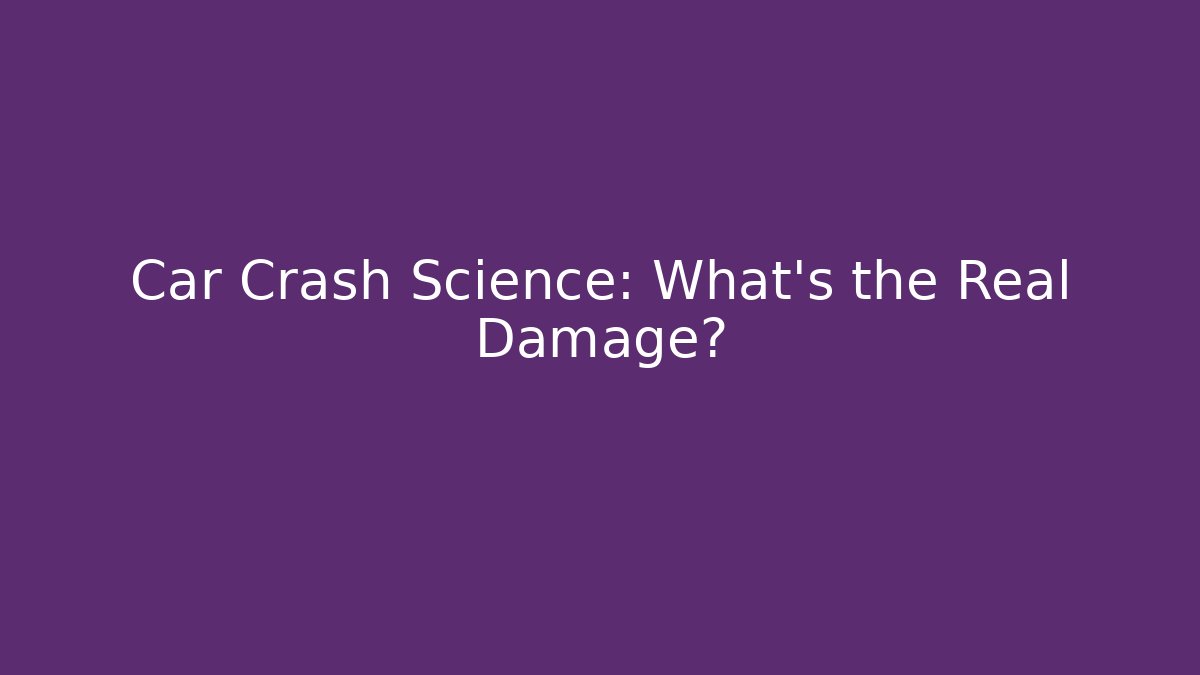 Car Crash Science: What's the Real Damage?